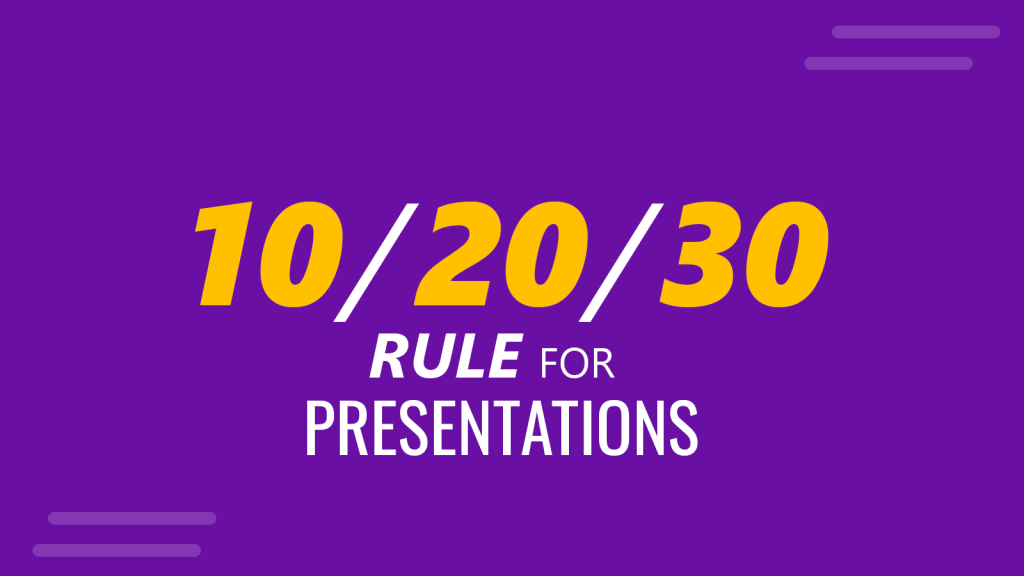 10/20/30
RULE FOR
PRESENTATIONS